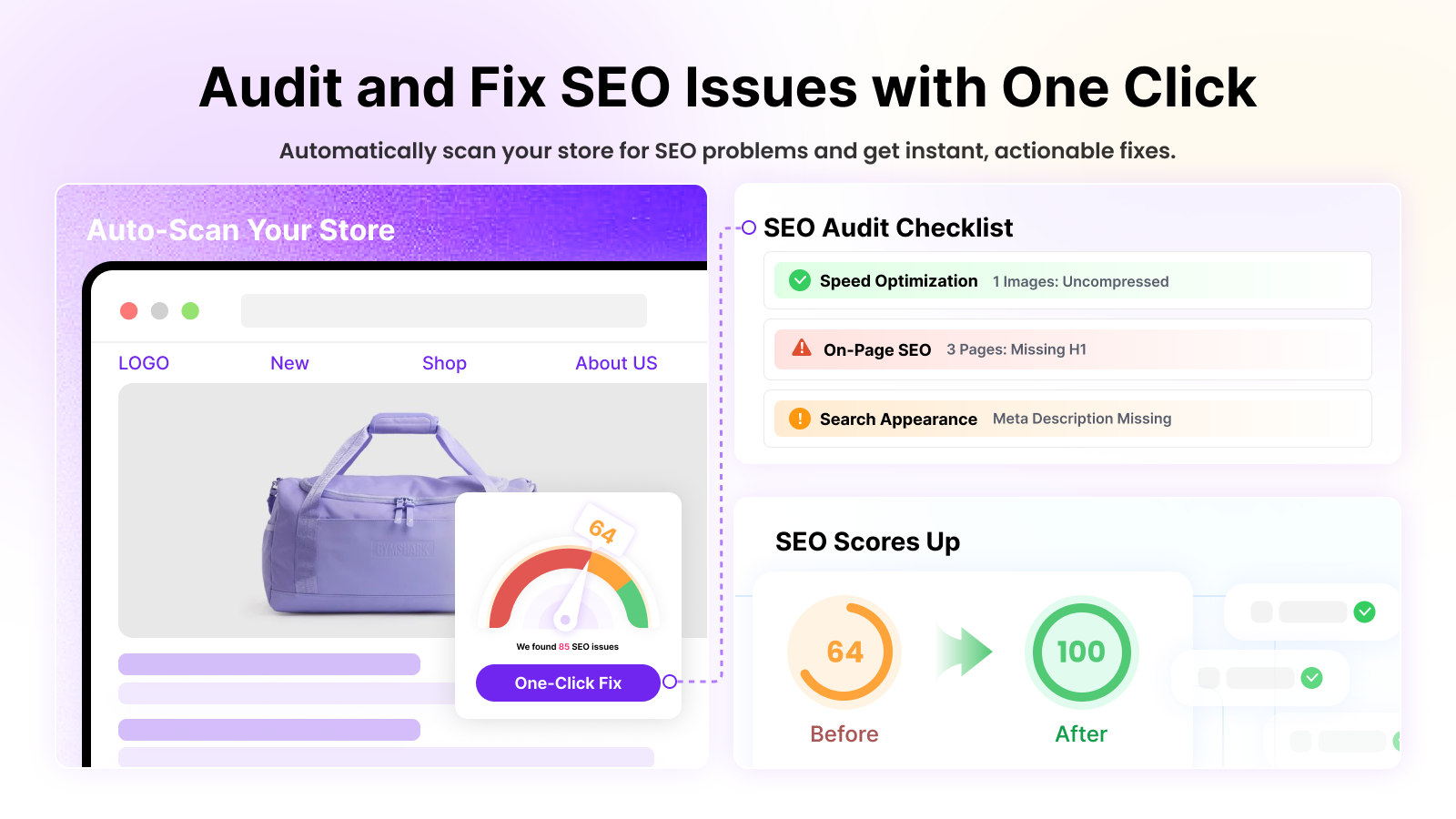 Audit and Fix SEO Issues with One Click

Automatically scan your store for SEO problems and get instant, actionable fixes.

Auto-Scan Your Store

LOGO New Shop About US

GYMSHARK

64

We found 85 SEO issues

One-Click Fix

SEO Audit Checklist

Speed Optimization 1 Images: Uncompressed

On-Page SEO 3 Pages: Missing H1

Search Appearance Meta Description Missing

SEO Scores Up

64

Before

100

After